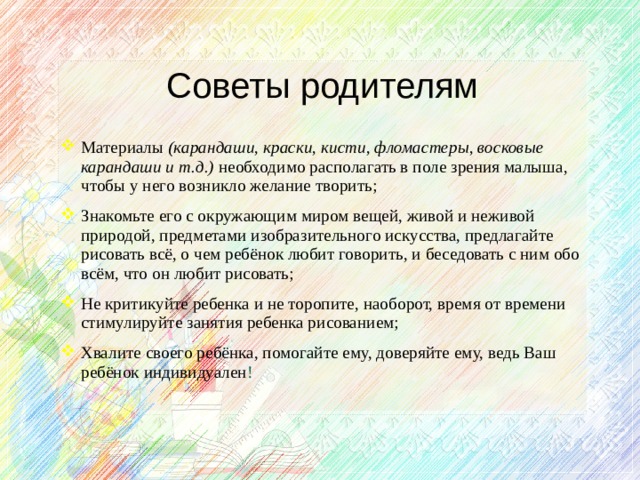 Советы родителям

Материалы (карандаши, краски, кисти, фломастеры, восковые карандаши и т.д.) необходимо располагать в поле зрения малыша, чтобы у него возникло желание творить;

Знакомьте его с окружающим миром вещей, живой и неживой природой, предметами изобразительного искусства, предлагайте рисовать всё, о чем ребёнок любит говорить, и беседовать с ним обо всём, что он любит рисовать;

Не критикуйте ребенка и не торопите, наоборот, время от времени стимулируйте занятия ребенка рисованием;

Хвалите своего ребёнка, помогайте ему, доверяйте ему, ведь Ваш ребёнок индивидуален!